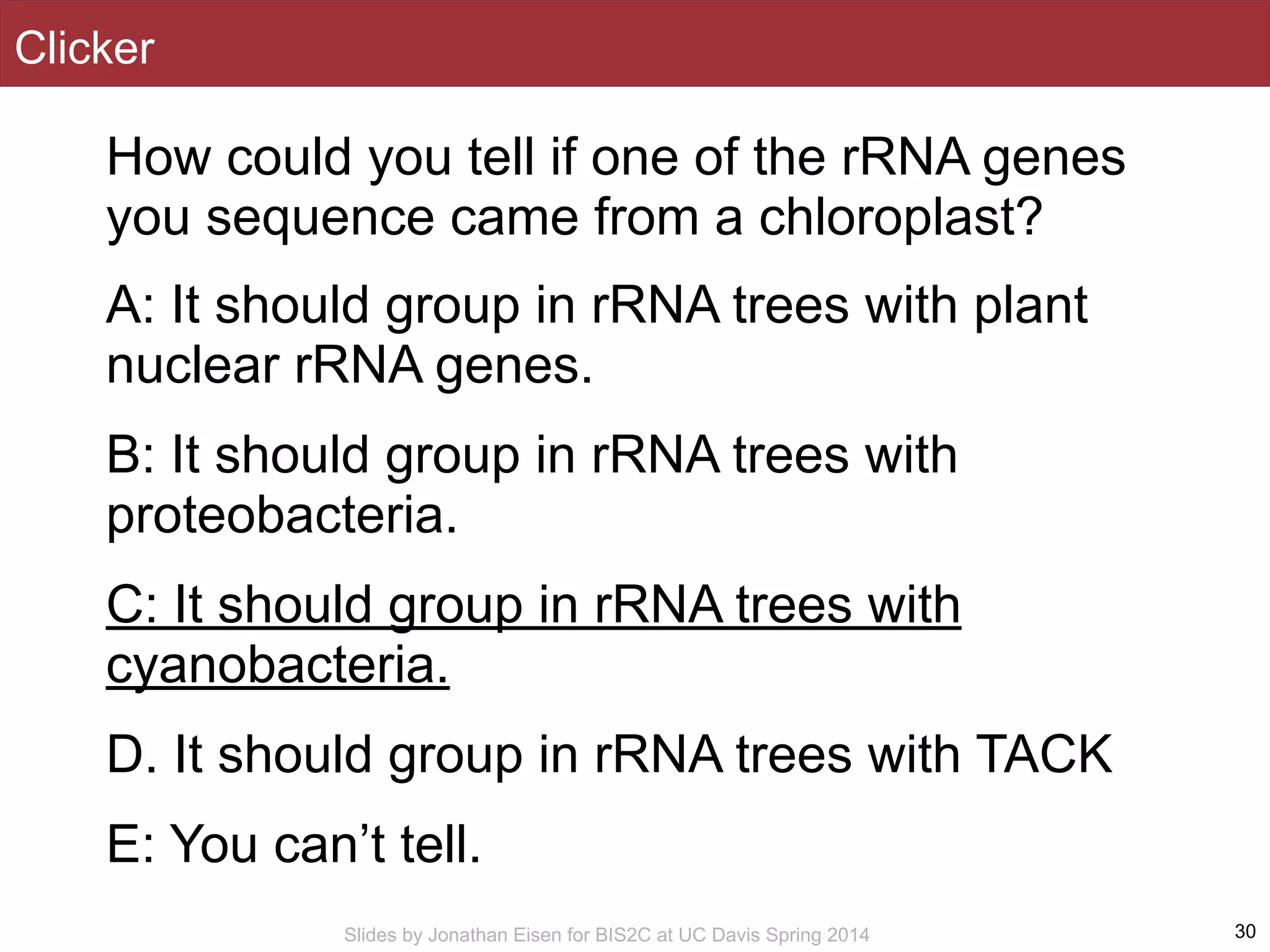 Clicker

How could you tell if one of the rRNA genes you sequence came from a chloroplast?

A: It should group in rRNA trees with plant nuclear rRNA genes.

B: It should group in rRNA trees with proteobacteria.

C: It should group in rRNA trees with cyanobacteria.

D. It should group in rRNA trees with TACK

E: You can’t tell.

Slides by Jonathan Eisen for BIS2C at UC Davis Spring 2014

30